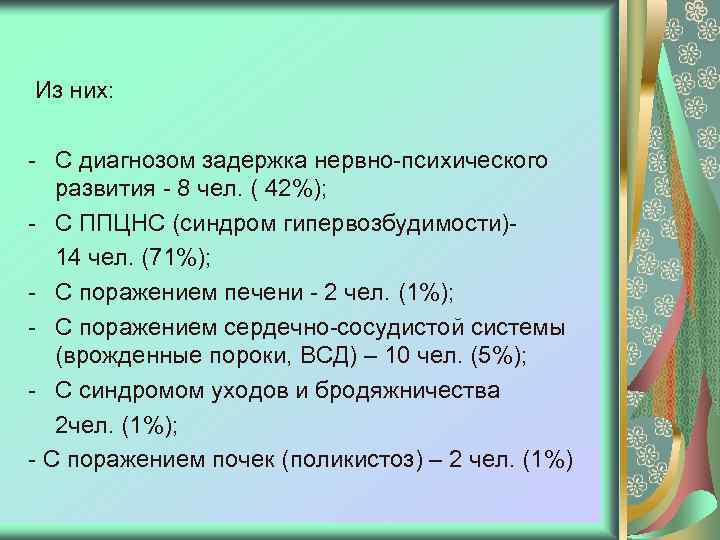 Из них:

- С диагнозом задержка нервно-психического развития - 8 чел. ( 42%);
- С ППЦНС (синдром гипервозбудимости)- 14 чел. (71%);
- С поражением печени - 2 чел. (1%);
- С поражением сердечно-сосудистой системы (врожденные пороки, ВСД) – 10 чел. (5%);
- С синдромом уходов и бродяжничества 2чел. (1%);
- С поражением почек (поликистоз) – 2 чел. (1%)